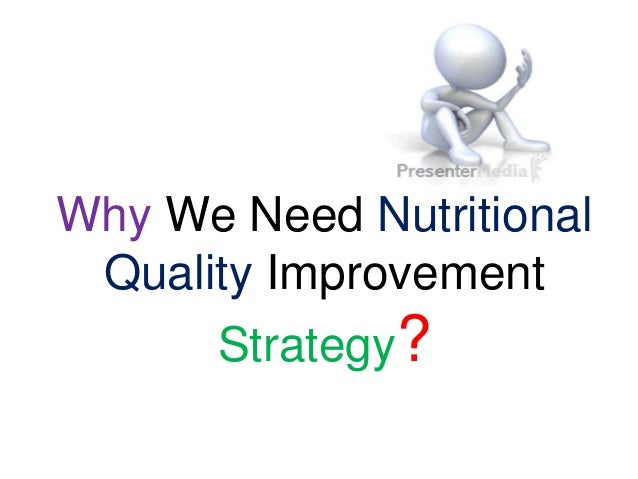 PresenterMedia

Why We Need Nutritional Quality Improvement Strategy?